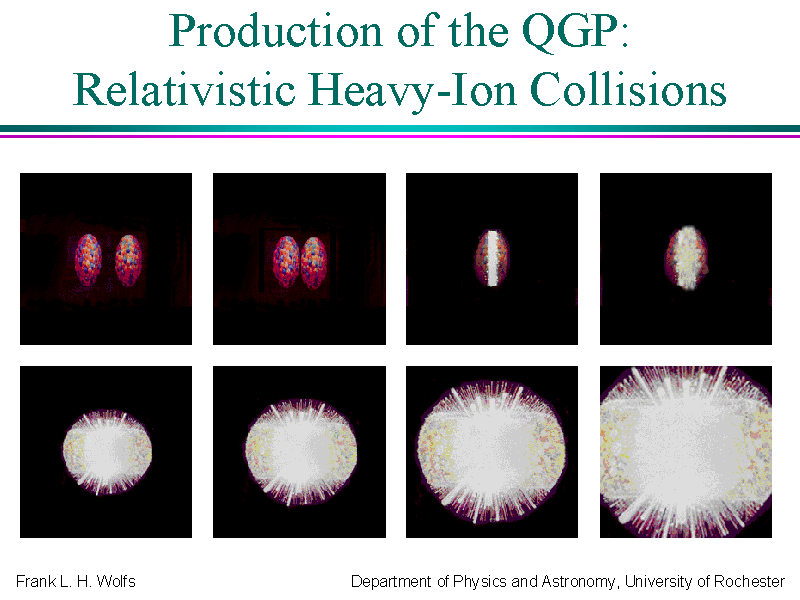 Production of the QGP: Relativistic Heavy-Ion Collisions

Frank L. H. Wolfs

Department of Physics and Astronomy, University of Rochester